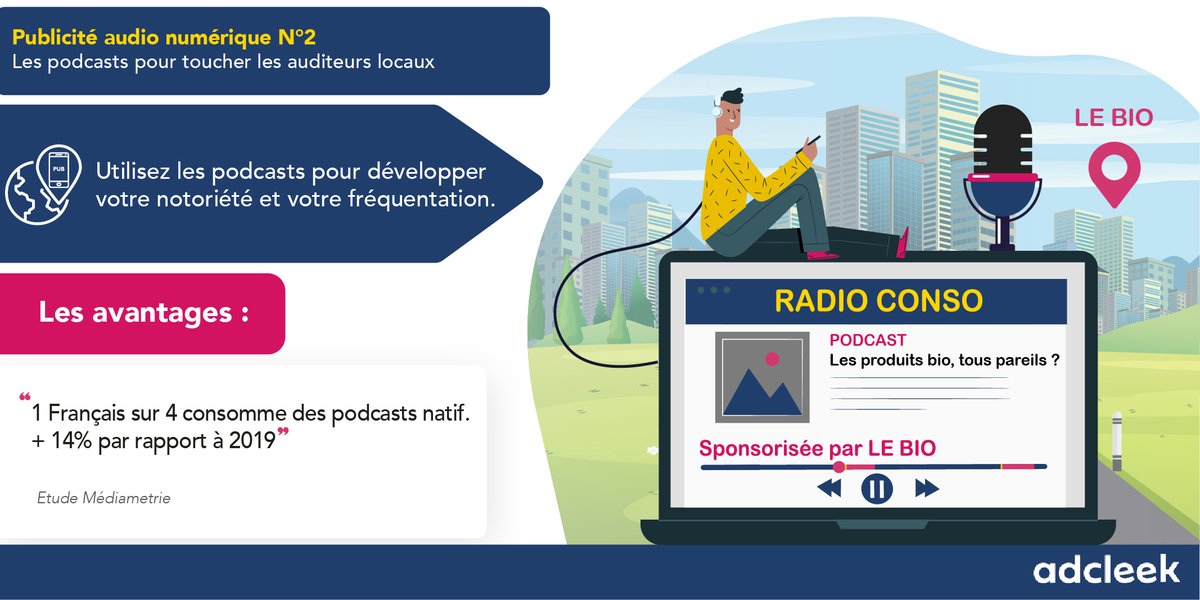 Publicité audio numérique N°2
Les podcasts pour toucher les auditeurs locaux

PUB

Utilisez les podcasts pour développer votre notoriété et votre fréquentation.

Les avantages :

“1 Français sur 4 consomme des podcasts natif. + 14% par rapport à 2019”

Etude Médiametrie

LE BIO

RADIO CONSO

PODCAST
Les produits bio, tous pareils ?

Sponsorisée par LE BIO

adcleek